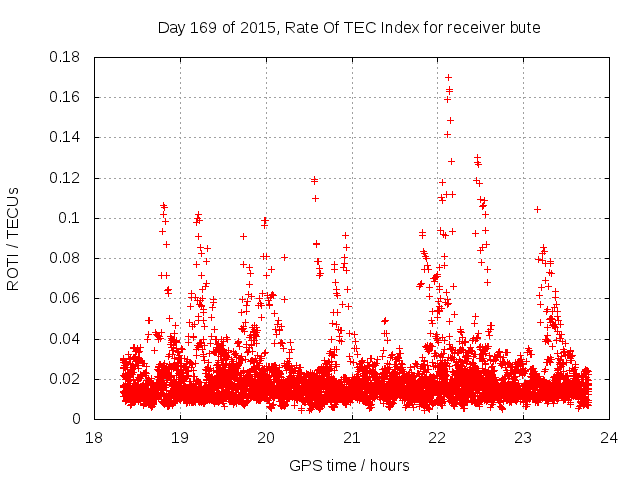 Day 169 of 2015, Rate Of TEC Index for receiver bute

ROTI / TECUs

0.18
0.16
0.14
0.12
0.1
0.08
0.06
0.04
0.02
0

18
19
20
21
22
23
24

GPS time / hours